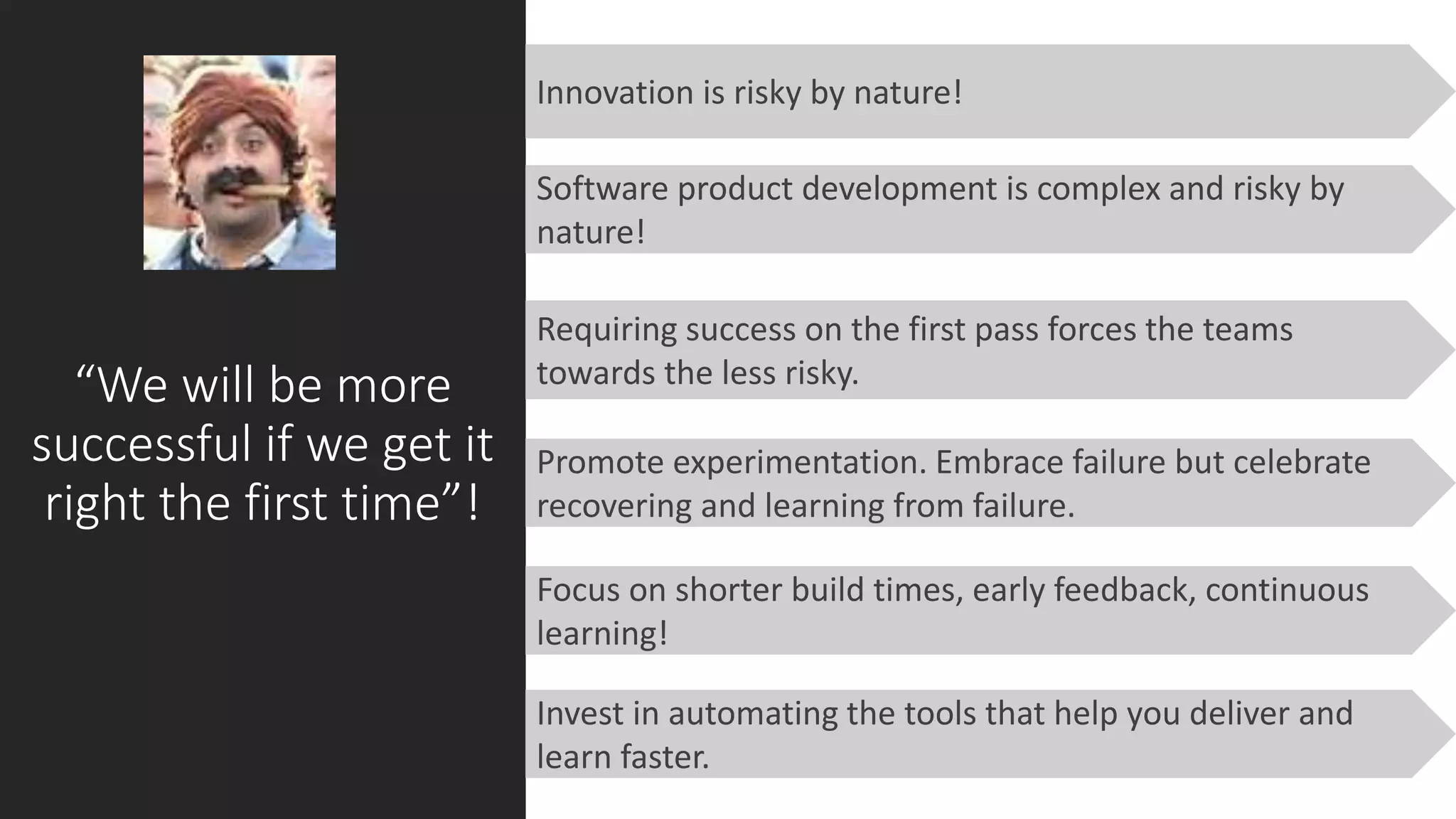 “We will be more successful if we get it right the first time”!

Innovation is risky by nature!

Software product development is complex and risky by nature!

Requiring success on the first pass forces the teams towards the less risky.

Promote experimentation. Embrace failure but celebrate recovering and learning from failure.

Focus on shorter build times, early feedback, continuous learning!

Invest in automating the tools that help you deliver and learn faster.